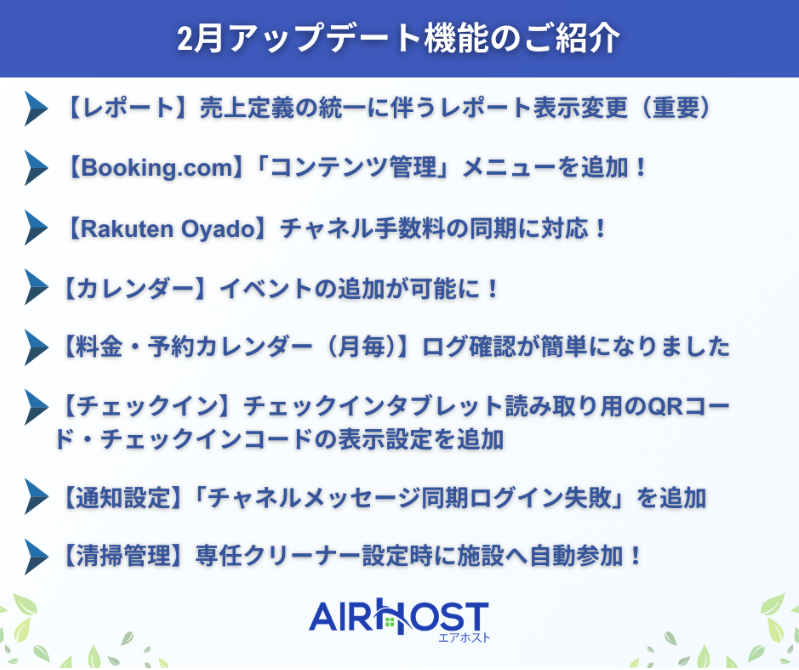 2月アップデート機能のご紹介

【レポート】売上定義の統一に伴うレポート表示変更（重要）

【Booking.com】「コンテンツ管理」メニューを追加！

【Rakuten Oyado】チャネル手数料の同期に対応！

【カレンダー】イベントの追加が可能に！

【料金・予約カレンダー（月毎）】ログ確認が簡単になりました

【チェックイン】チェックインタブレット読み取り用のQRコード・チェックインコードの表示設定を追加

【通知設定】「チャネルメッセージ同期ログイン失敗」を追加

【清掃管理】専任クリーナー設定時に施設へ自動参加！

AIRHOST
エアホスト